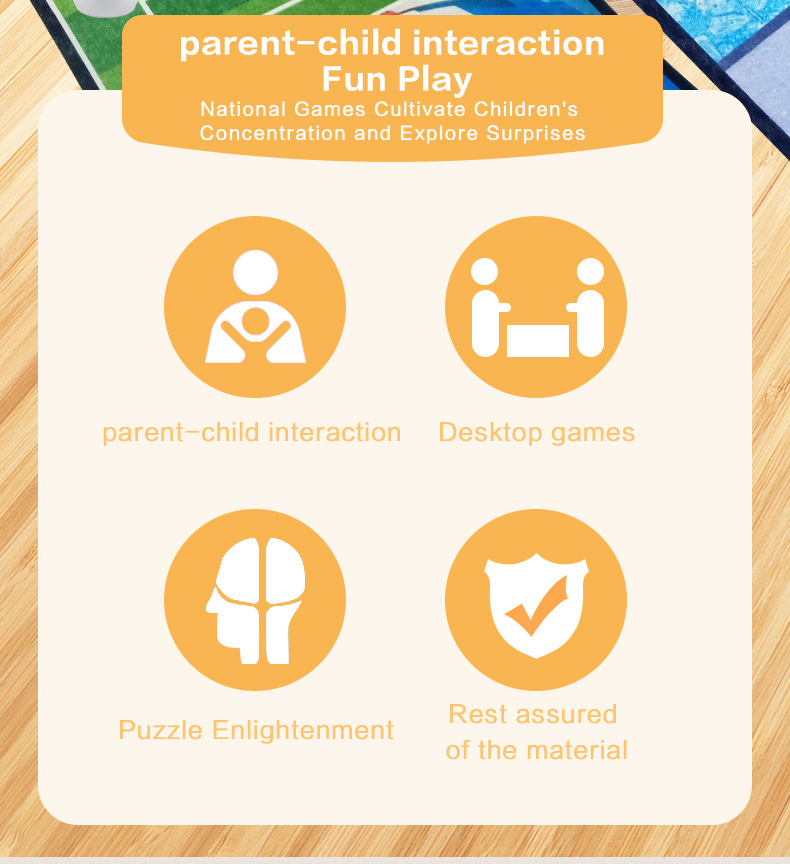 parent-child interaction
Fun Play
National Games Cultivate Children's Concentration and Explore Surprises

parent-child interaction

Desktop games

Puzzle Enlightenment

Rest assured of the material